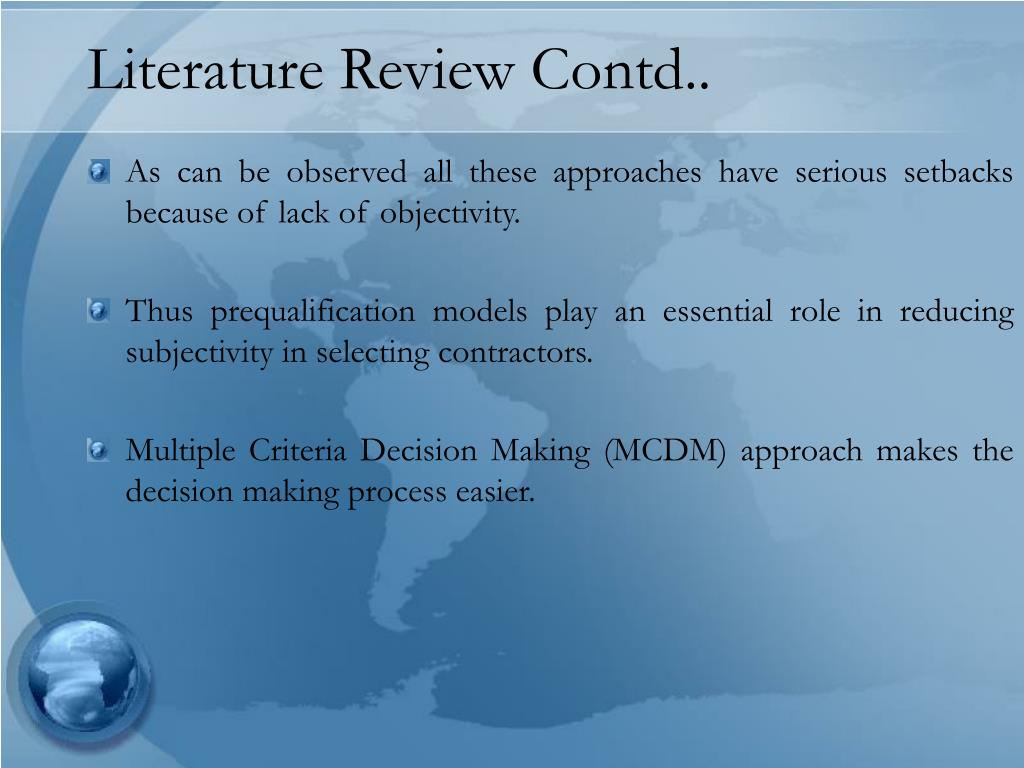 Literature Review Contd..

As can be observed all these approaches have serious setbacks because of lack of objectivity.

Thus prequalification models play an essential role in reducing subjectivity in selecting contractors.

Multiple Criteria Decision Making (MCDM) approach makes the decision making process easier.